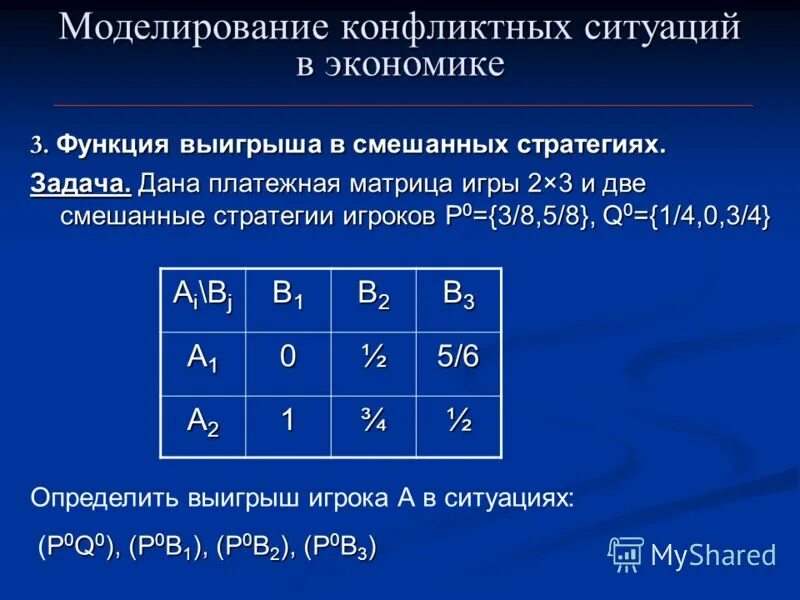 Моделирование конфликтных ситуаций в экономике

3. Функция выигрыша в смешанных стратегиях.

Задача. Дана платежная матрица игры 2×3 и две смешанные стратегии игроков $P^0=\{3/8,5/8\}$, $Q^0=\{1/4,0,3/4\}$

| $A_i \backslash B_j$ | $B_1$ | $B_2$ | $B_3$ |
|---|---|---|---|
| $A_1$ | 0 | ½ | 5/6 |
| $A_2$ | 1 | ¾ | ½ |

Определить выигрыш игрока А в ситуациях:

$(P^0Q^0)$, $(P^0B_1)$, $(P^0B_2)$, $(P^0B_3)$

MyShared